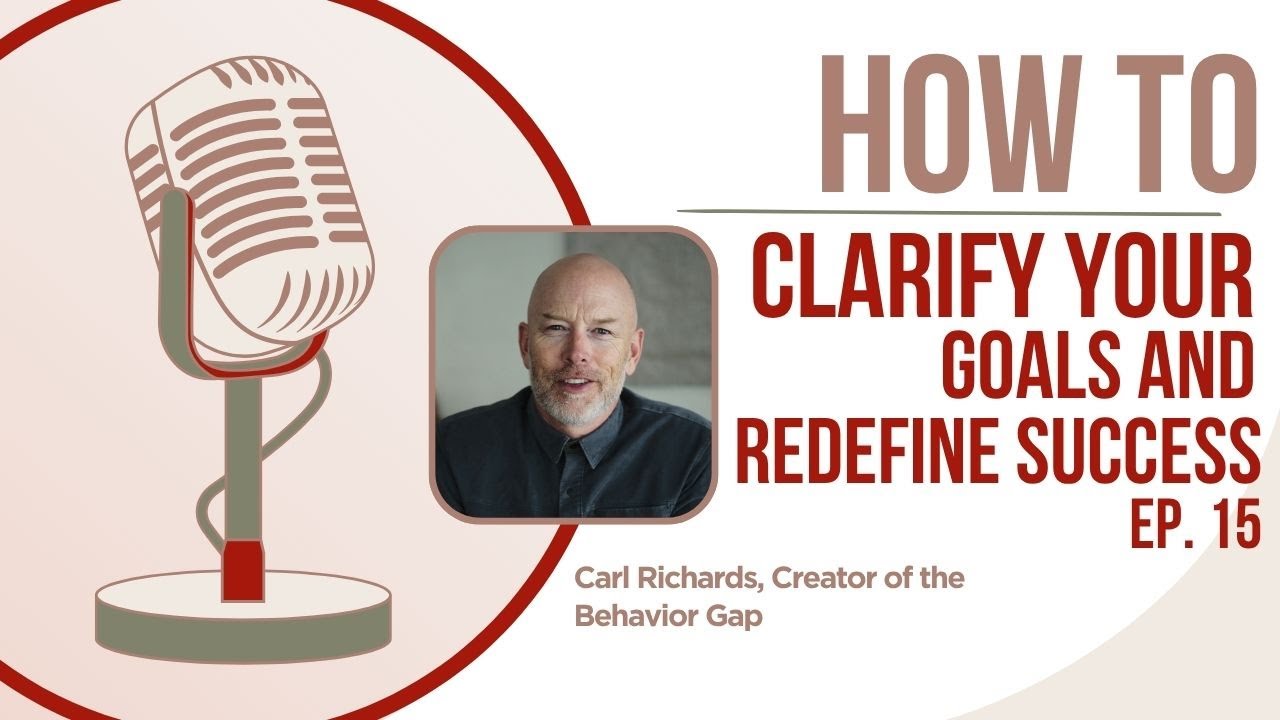 HOW TO

CLARIFY YOUR GOALS AND REDEFINE SUCCESS

EP. 15

Carl Richards, Creator of the Behavior Gap